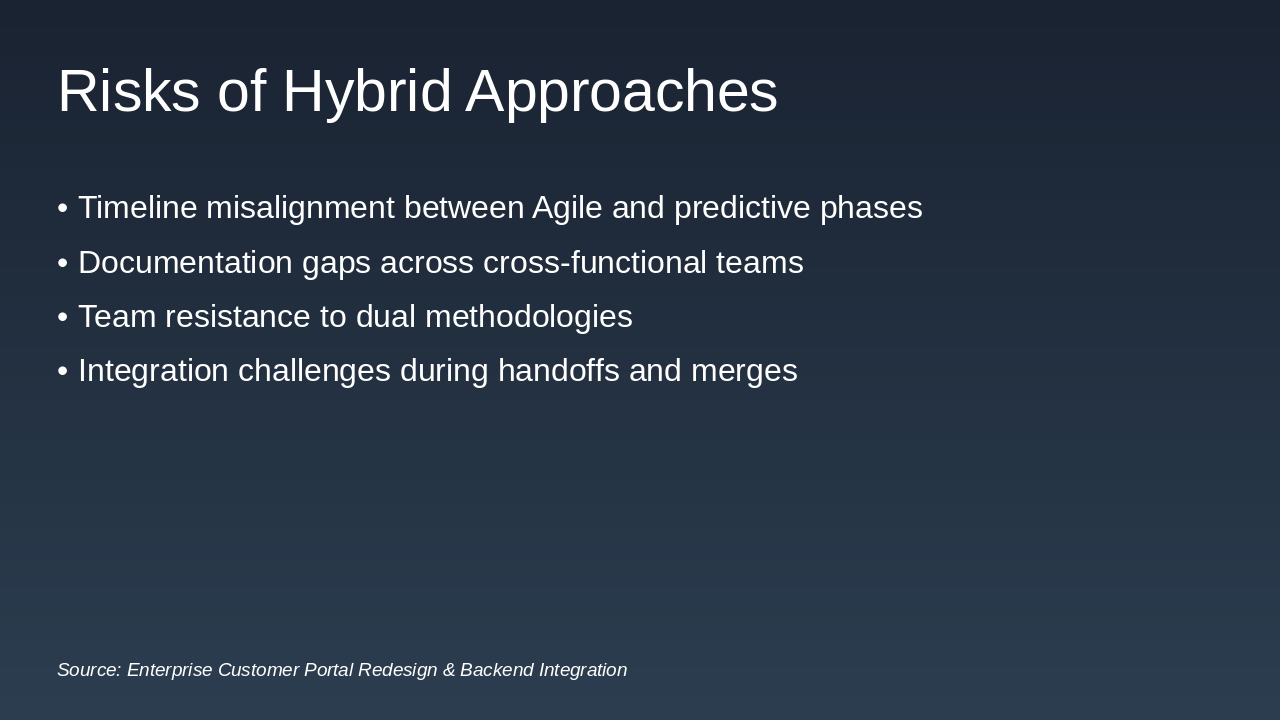 Risks of Hybrid Approaches

• Timeline misalignment between Agile and predictive phases
• Documentation gaps across cross-functional teams
• Team resistance to dual methodologies
• Integration challenges during handoffs and merges

Source: Enterprise Customer Portal Redesign & Backend Integration